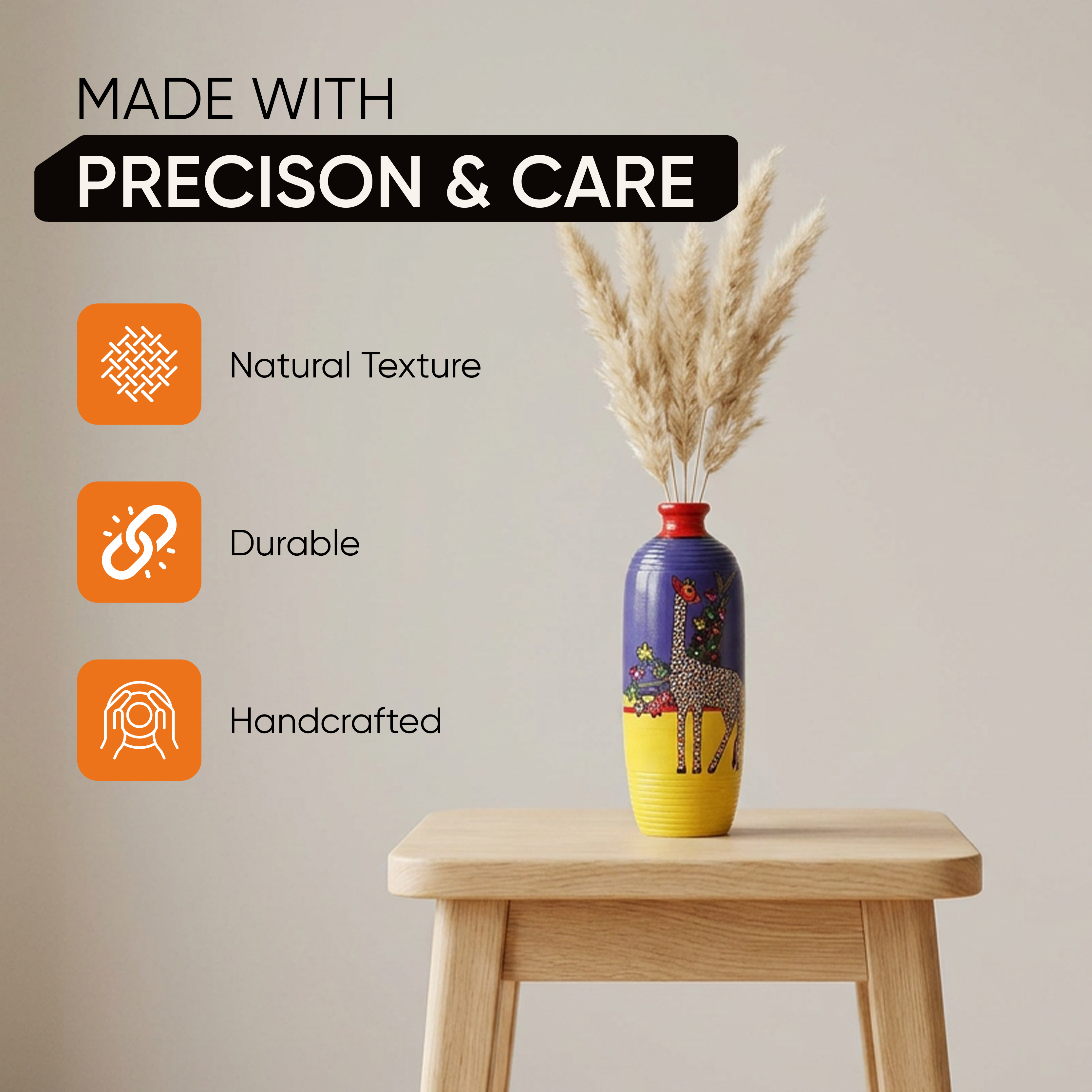 MADE WITH
PRECISON & CARE

Natural Texture

Durable

Handcrafted